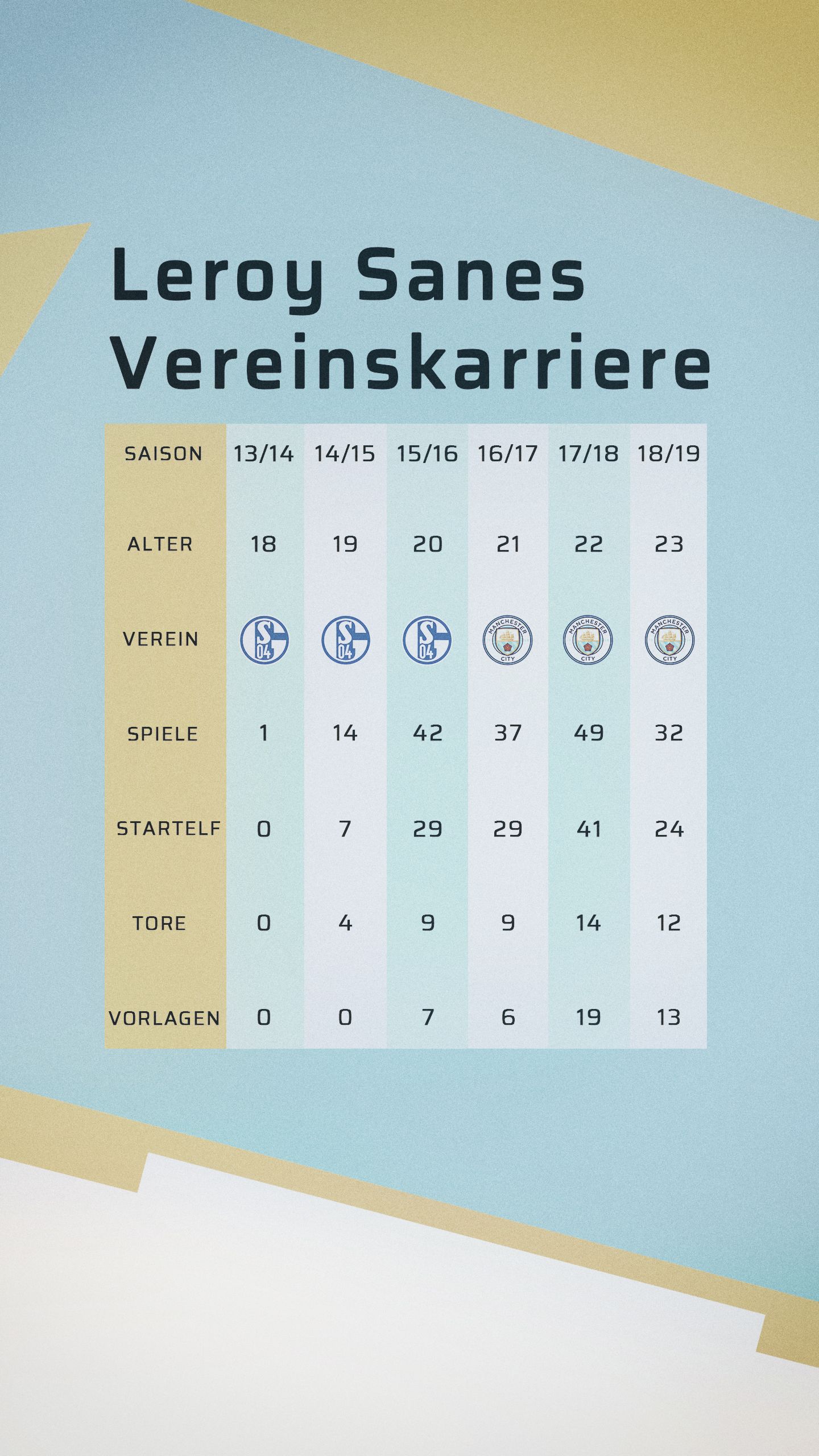 Leroy Sanes Vereinskarriere

| SAISON | 13/14 | 14/15 | 15/16 | 16/17 | 17/18 | 18/19 |
|---|---|---|---|---|---|---|
| ALTER | 18 | 19 | 20 | 21 | 22 | 23 |
| VEREIN | S 04 | S 04 | S 04 | MANCHESTER CITY | MANCHESTER CITY | MANCHESTER CITY |
| SPIELE | 1 | 14 | 42 | 37 | 49 | 32 |
| STARTELF | 0 | 7 | 29 | 29 | 41 | 24 |
| TORE | 0 | 4 | 9 | 9 | 14 | 12 |
| VORLAGEN | 0 | 0 | 7 | 6 | 19 | 13 |